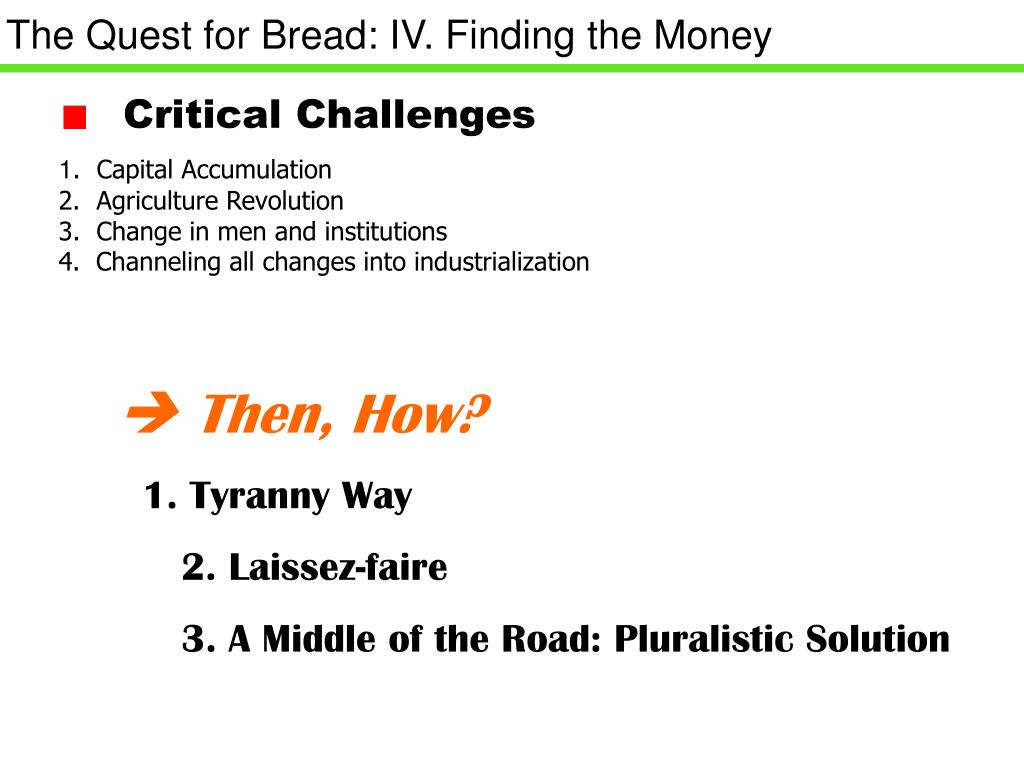 The Quest for Bread: IV. Finding the Money

Critical Challenges

1. Capital Accumulation
2. Agriculture Revolution
3. Change in men and institutions
4. Channeling all changes into industrialization

➔ Then, How?

1. Tyranny Way

2. Laissez-faire

3. A Middle of the Road: Pluralistic Solution